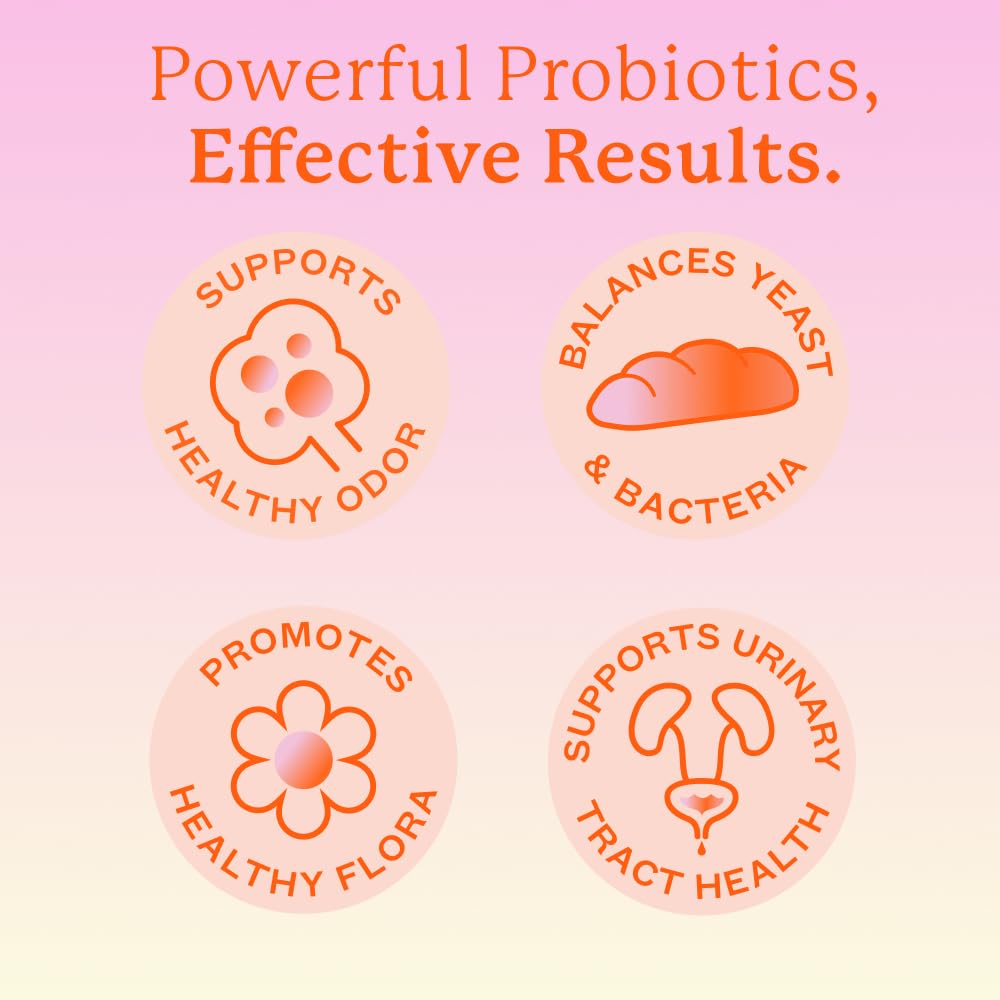 Powerful Probiotics,
Effective Results.

SUPPORTS
HEALTHY ODOR

BALANCES YEAST
& BACTERIA

PROMOTES
HEALTHY FLORA

SUPPORTS URINARY
TRACT HEALTH